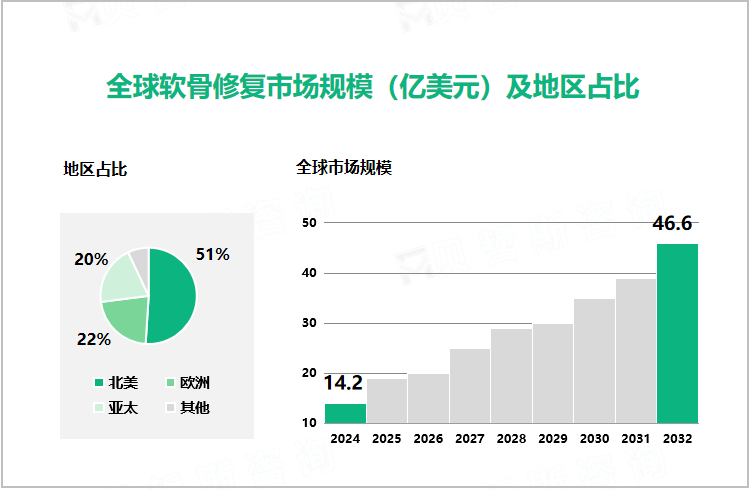 全球软骨修复市场规模（亿美元）及地区占比

地区占比

20%
51%
22%

北美
欧洲
亚太
其他

全球市场规模

50
40
30
20
10

46.6
14.2

2024
2025
2026
2027
2028
2029
2030
2031
2032